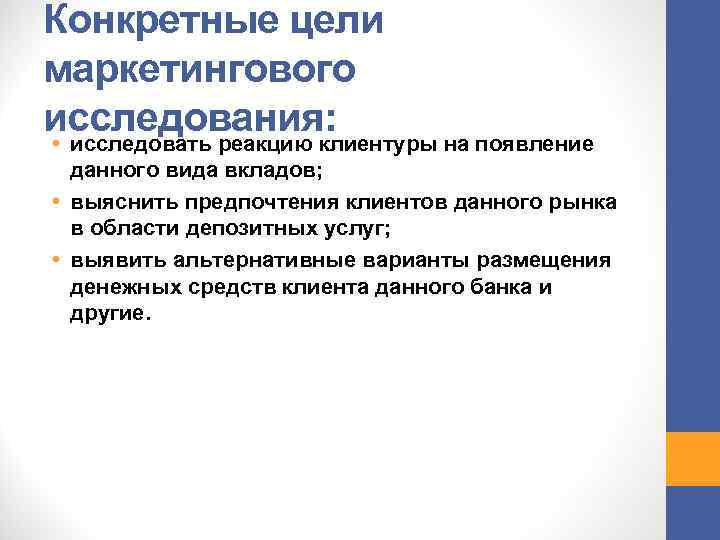 Конкретные цели маркетингового исследования:

• исследовать реакцию клиентуры на появление данного вида вкладов;
• выяснить предпочтения клиентов данного рынка в области депозитных услуг;
• выявить альтернативные варианты размещения денежных средств клиента данного банка и другие.